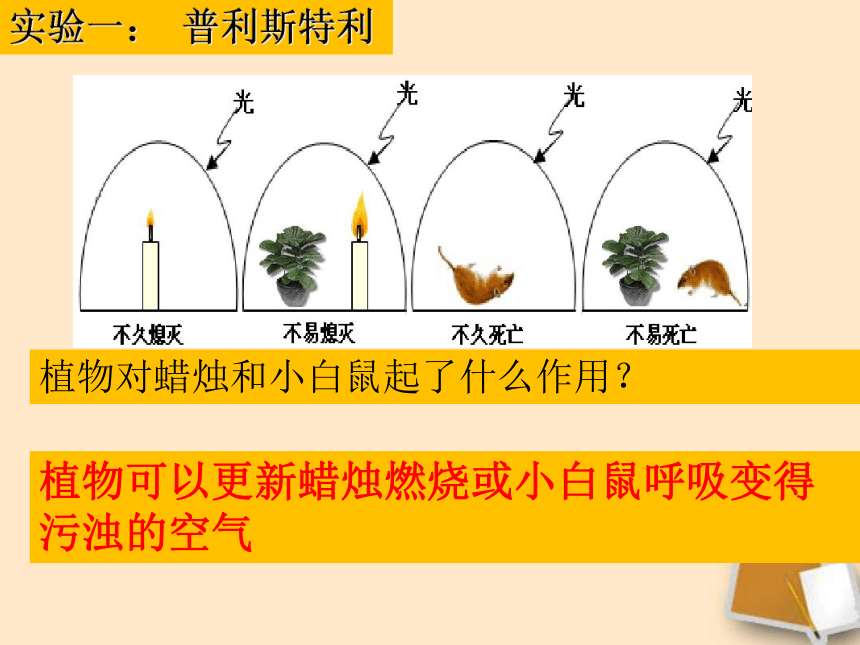 实验一： 普利斯特利

光

光

光

光

不久熄灭

不易熄灭

不久死亡

不易死亡

植物对蜡烛和小白鼠起了什么作用？

植物可以更新蜡烛燃烧或小白鼠呼吸变得污浊的空气